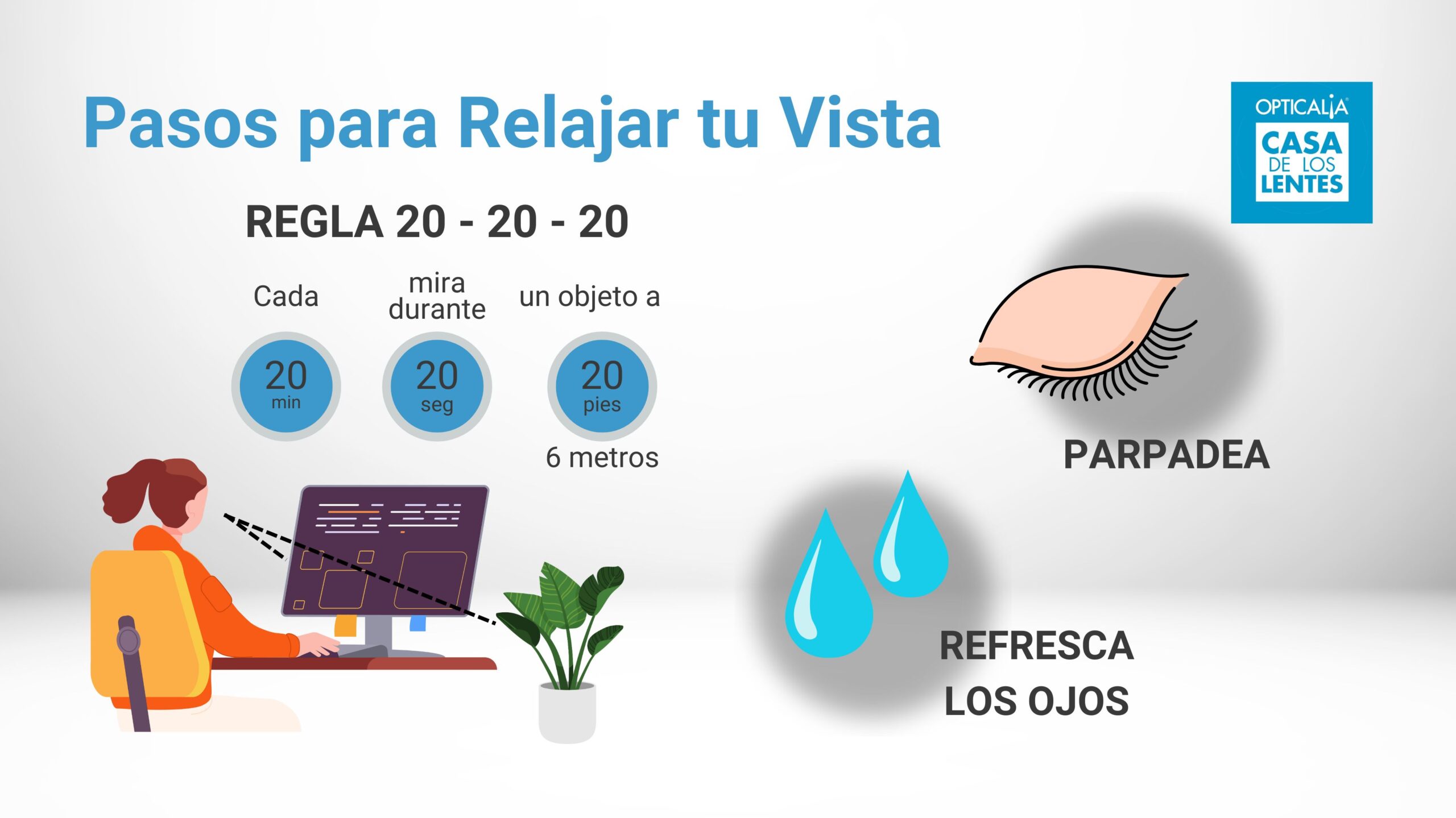 Pasos para Relajar tu Vista

OPTICALIA
CASA DE LOS LENTES

REGLA 20 - 20 - 20

Cada
20 min

mira durante
20 seg

un objeto a
20 pies
6 metros

PARPADEA

REFRESCA LOS OJOS